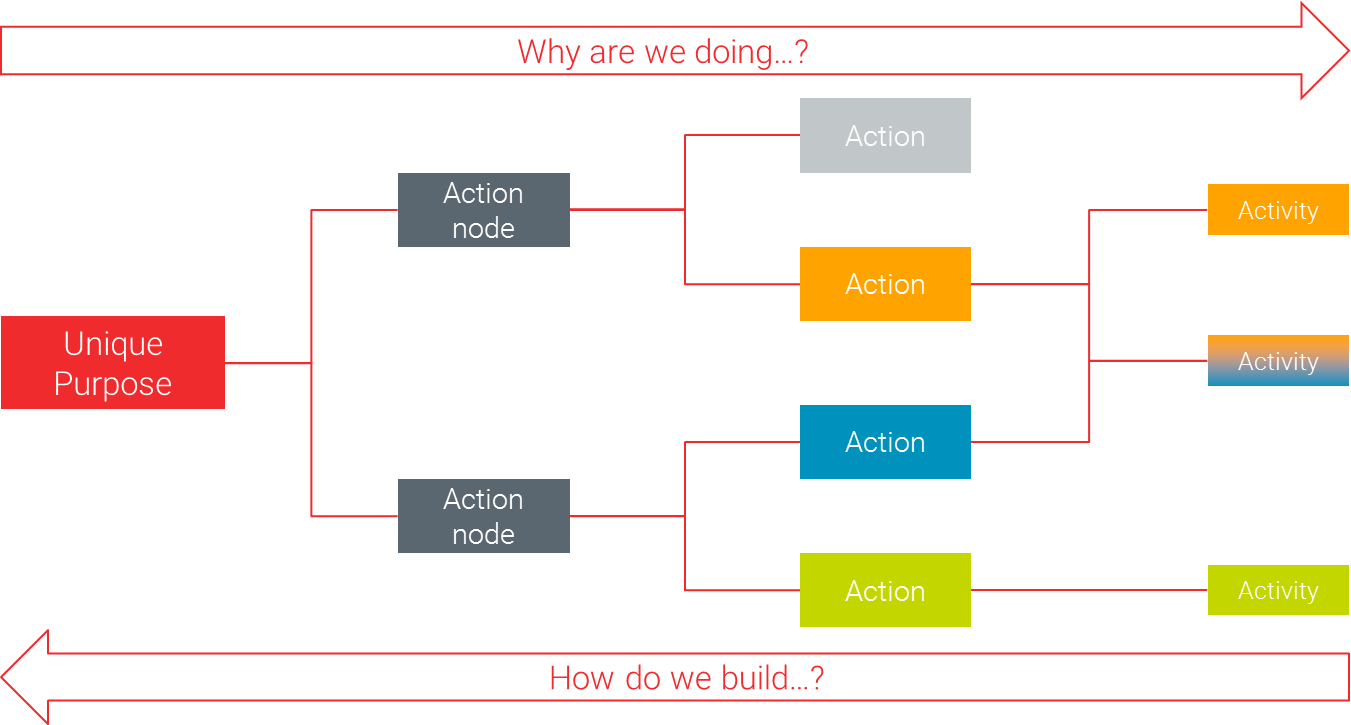 Why are we doing...?

Unique Purpose

Action node

Action node

Action

Action

Action

Action

Activity

Activity

Activity

How do we build...?